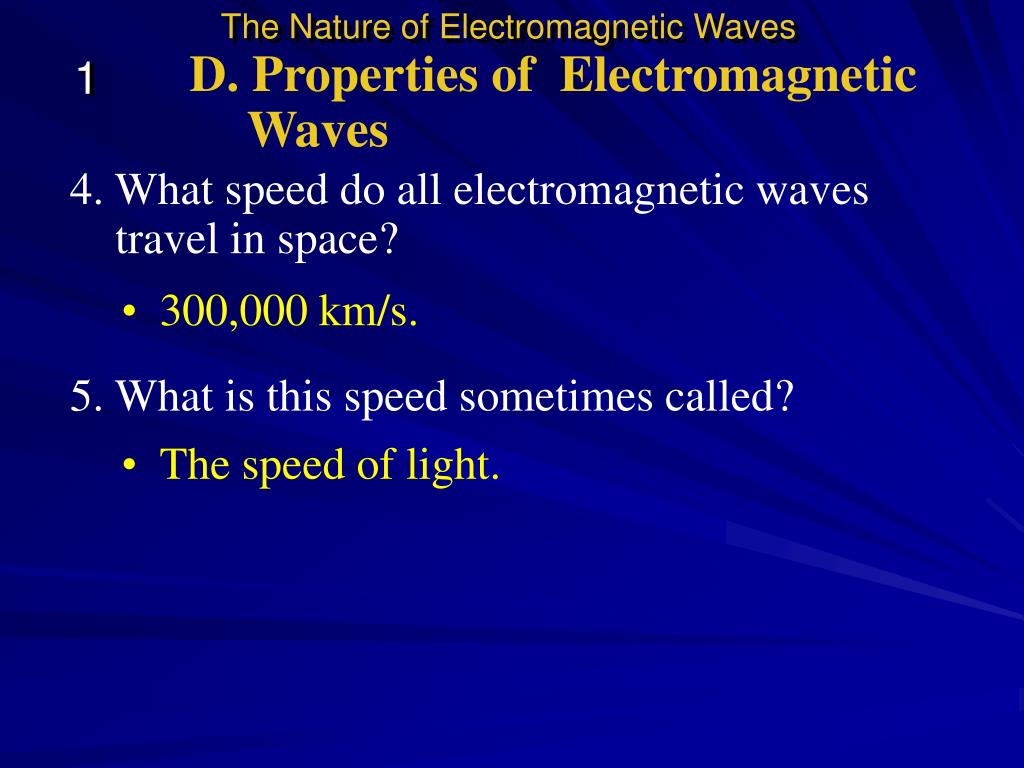 The Nature of Electromagnetic Waves

1

D. Properties of Electromagnetic Waves

4. What speed do all electromagnetic waves travel in space?

• 300,000 km/s.

5. What is this speed sometimes called?

• The speed of light.